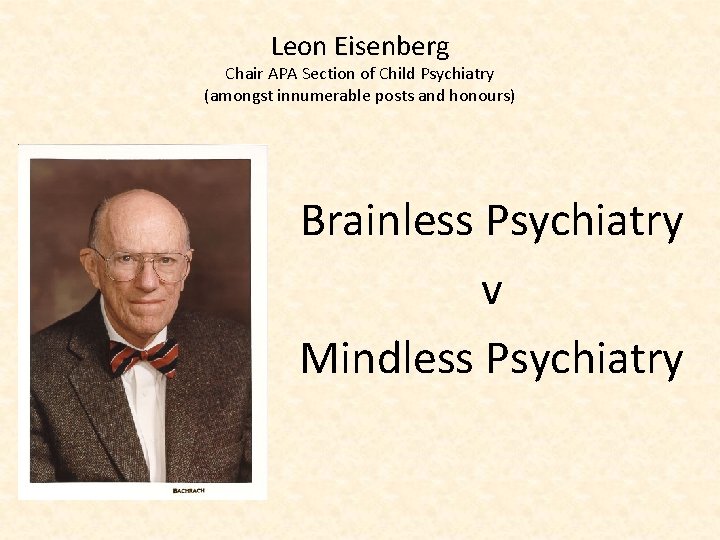 Leon Eisenberg
Chair APA Section of Child Psychiatry
(amongst innumerable posts and honours)

BACHRACH

Brainless Psychiatry
v
Mindless Psychiatry